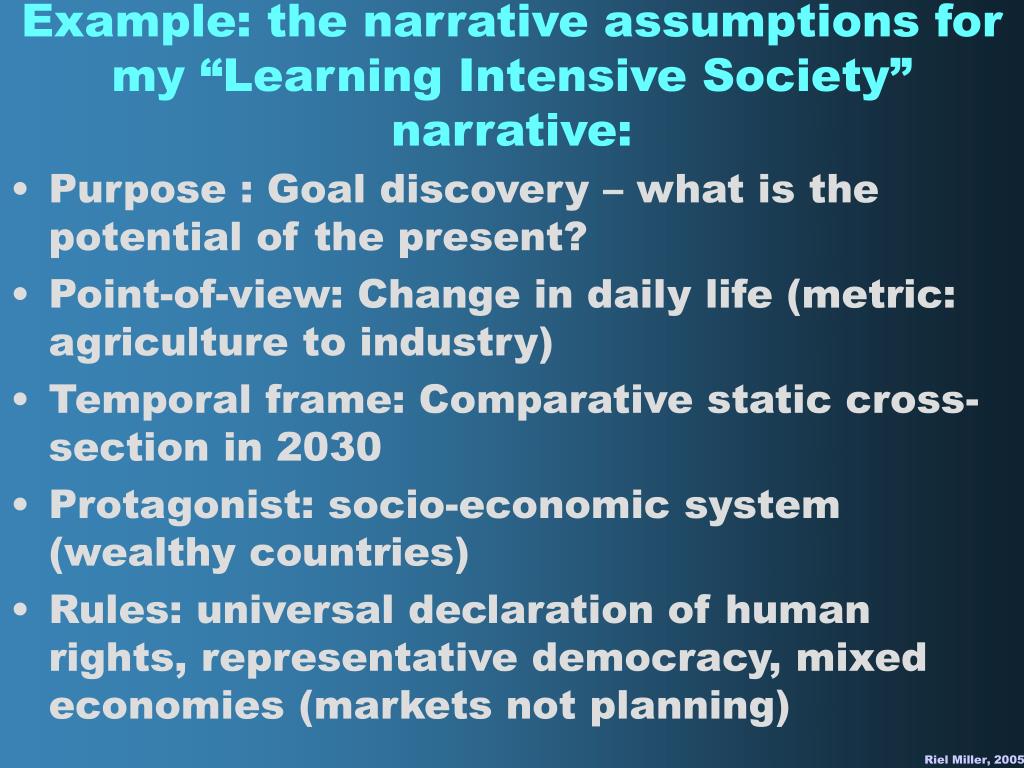 Example: the narrative assumptions for my “Learning Intensive Society” narrative:

• Purpose : Goal discovery – what is the potential of the present?
• Point-of-view: Change in daily life (metric: agriculture to industry)
• Temporal frame: Comparative static cross-section in 2030
• Protagonist: socio-economic system (wealthy countries)
• Rules: universal declaration of human rights, representative democracy, mixed economies (markets not planning)

Riel Miller, 2005